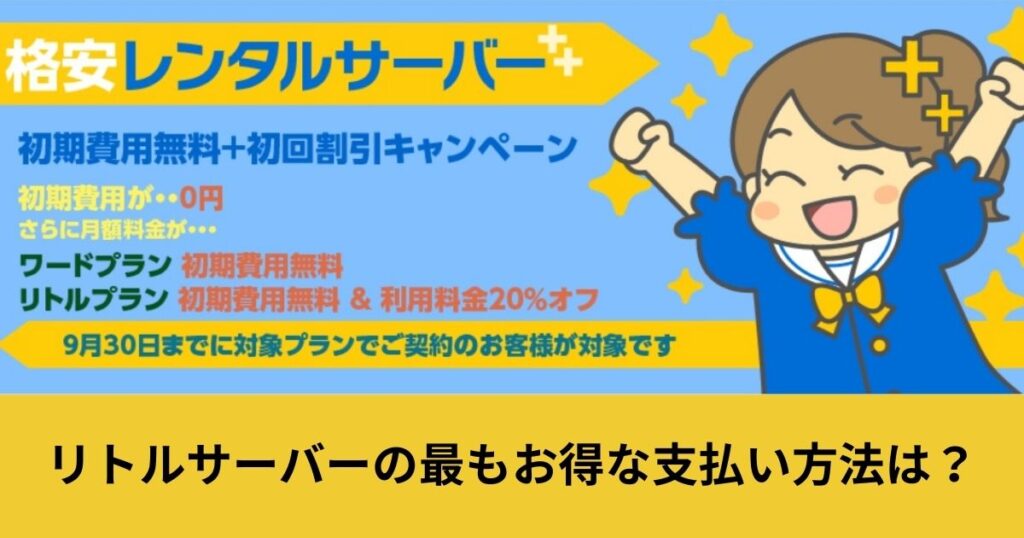 格安レンタルサーバー

初期費用無料+初回割引キャンペーン

初期費用が・・0円
さらに月額料金が・・・

ワードプラン 初期費用無料
リトルプラン 初期費用無料 & 利用料金20%オフ

9月30日までに対象プランでご契約のお客様が対象です

リトルサーバーの最もお得な支払い方法は？